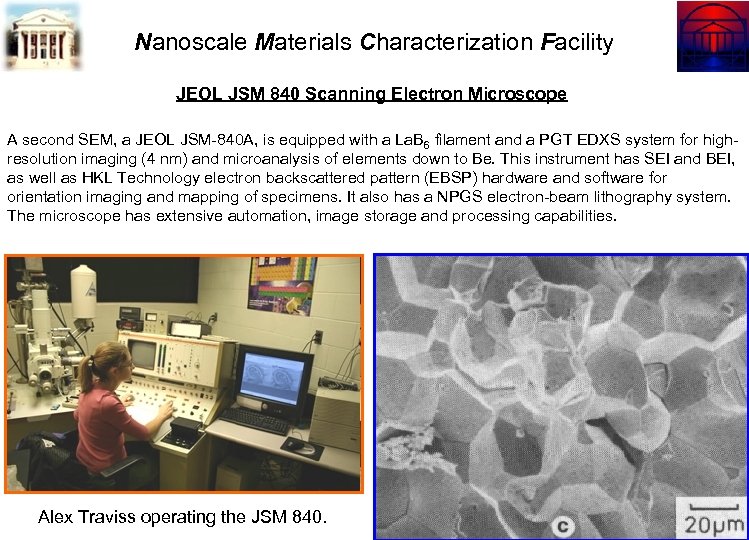 Nanoscale Materials Characterization Facility

JEOL JSM 840 Scanning Electron Microscope

A second SEM, a JEOL JSM-840A, is equipped with a $LaB_6$ filament and a PGT EDXS system for high-resolution imaging (4 nm) and microanalysis of elements down to Be. This instrument has SEI and BEI, as well as HKL Technology electron backscattered pattern (EBSP) hardware and software for orientation imaging and mapping of specimens. It also has a NPGS electron-beam lithography system. The microscope has extensive automation, image storage and processing capabilities.

Alex Traviss operating the JSM 840.

c

20μm